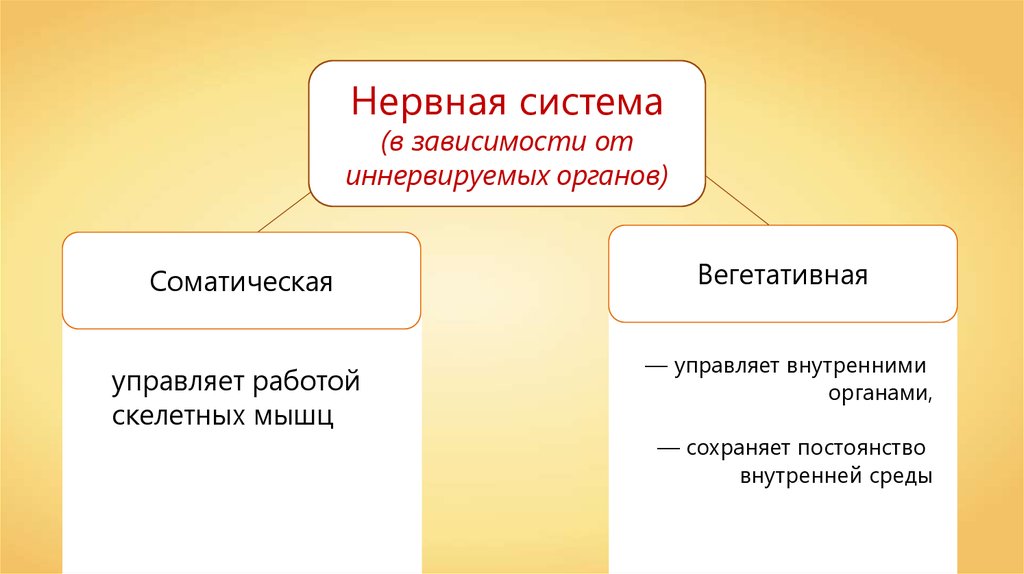 Нервная система
(в зависимости от иннервируемых органов)

Соматическая

управляет работой скелетных мышц

Вегетативная

— управляет внутренними органами,

— сохраняет постоянство внутренней среды